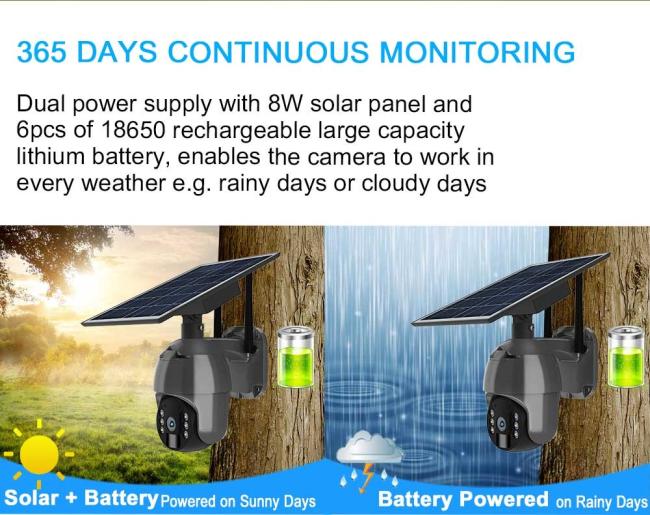 365 DAYS CONTINUOUS MONITORING

Dual power supply with 8W solar panel and 6pcs of 18650 rechargeable large capacity lithium battery, enables the camera to work in every weather e.g. rainy days or cloudy days

Solar + Battery Powered on Sunny Days

Battery Powered on Rainy Days